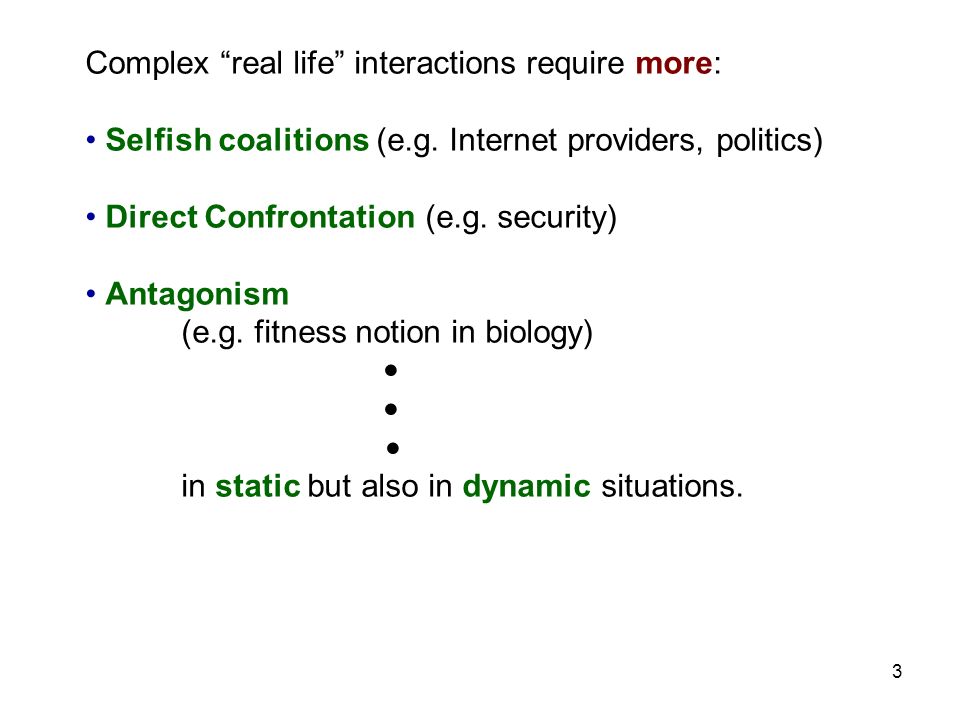 Complex “real life” interactions require more:

• Selfish coalitions (e.g. Internet providers, politics)

• Direct Confrontation (e.g. security)

• Antagonism
(e.g. fitness notion in biology)
•
•
•
in static but also in dynamic situations.

3